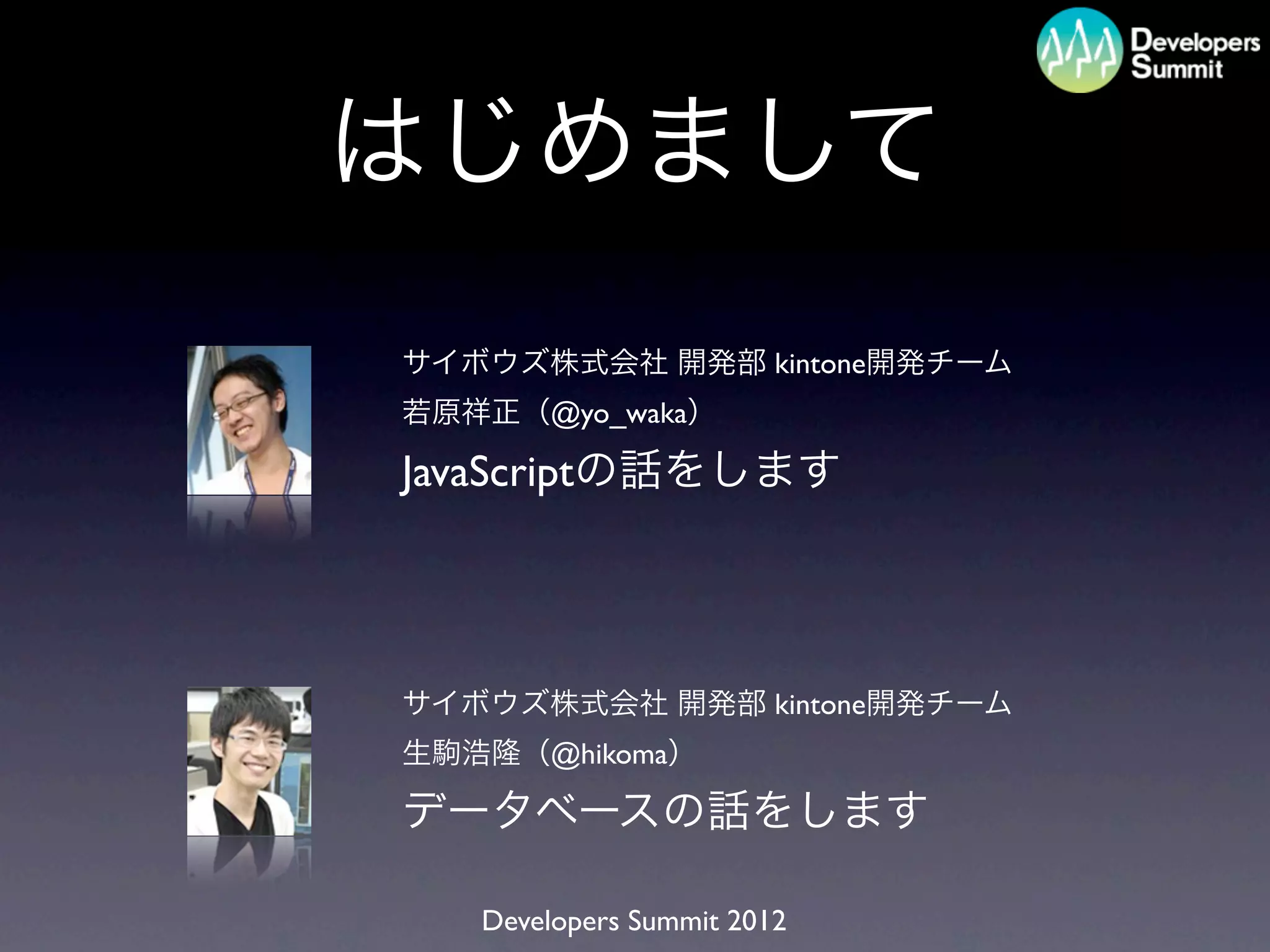 Developers Summit

はじめまして

サイボウズ株式会社 開発部 kintone開発チーム
若原祥正（@yo_waka）
JavaScriptの話をします

サイボウズ株式会社 開発部 kintone開発チーム
生駒浩隆（@hikoma）
データベースの話をします

Developers Summit 2012